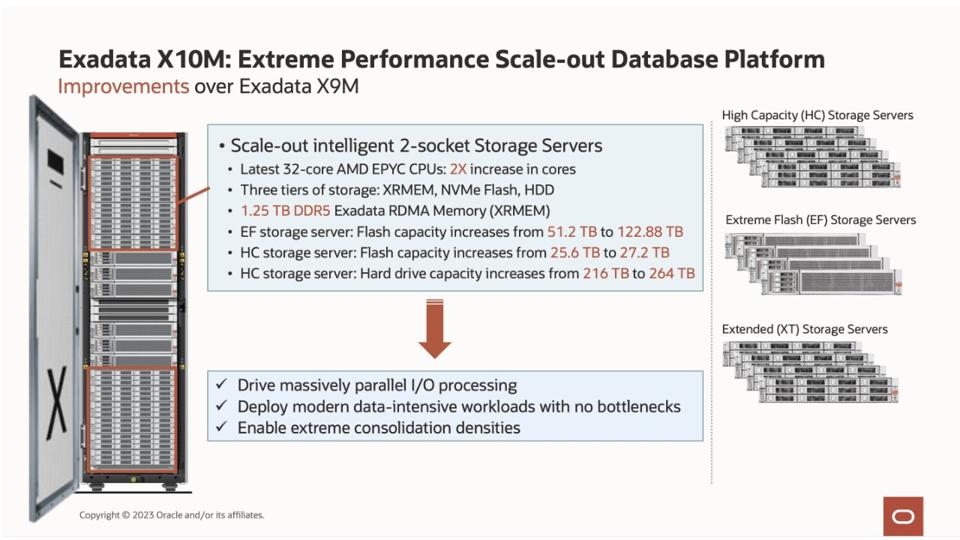 Exadata X10M: Extreme Performance Scale-out Database Platform
Improvements over Exadata X9M

X

• Scale-out intelligent 2-socket Storage Servers
• Latest 32-core AMD EPYC CPUs: 2X increase in cores
• Three tiers of storage: XRMEM, NVMe Flash, HDD
• 1.25 TB DDR5 Exadata RDMA Memory (XRMEM)
• EF storage server: Flash capacity increases from 51.2 TB to 122.88 TB
• HC storage server: Flash capacity increases from 25.6 TB to 27.2 TB
• HC storage server: Hard drive capacity increases from 216 TB to 264 TB

✓ Drive massively parallel I/O processing
✓ Deploy modern data-intensive workloads with no bottlenecks
✓ Enable extreme consolidation densities

High Capacity (HC) Storage Servers

Extreme Flash (EF) Storage Servers

Extended (XT) Storage Servers

Copyright © 2023 Oracle and/or its affiliates.